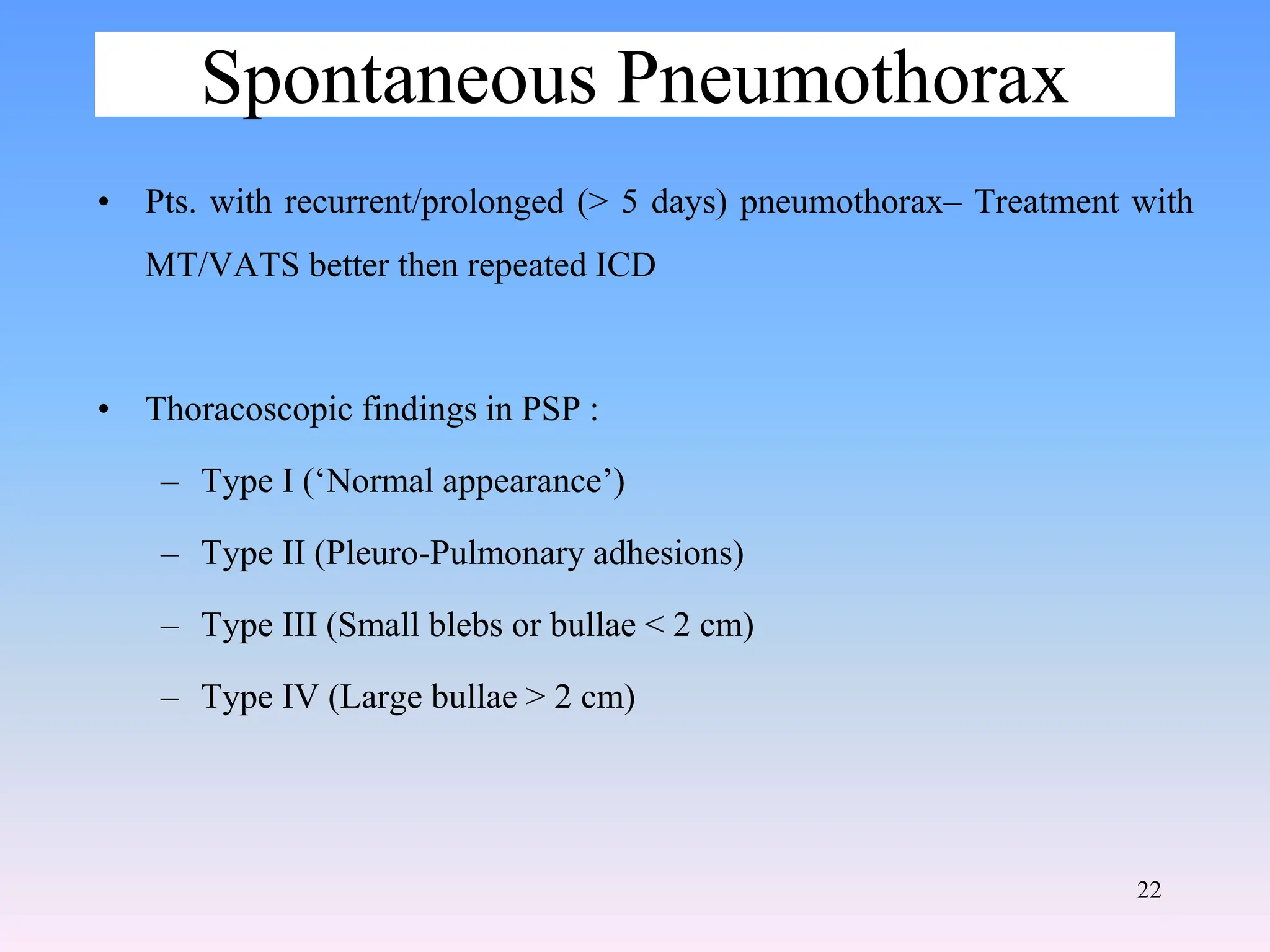 Spontaneous Pneumothorax

• Pts. with recurrent/prolonged (> 5 days) pneumothorax– Treatment with MT/VATS better then repeated ICD

• Thoracoscopic findings in PSP :

– Type I (‘Normal appearance’)

– Type II (Pleuro-Pulmonary adhesions)

– Type III (Small blebs or bullae < 2 cm)

– Type IV (Large bullae > 2 cm)

22